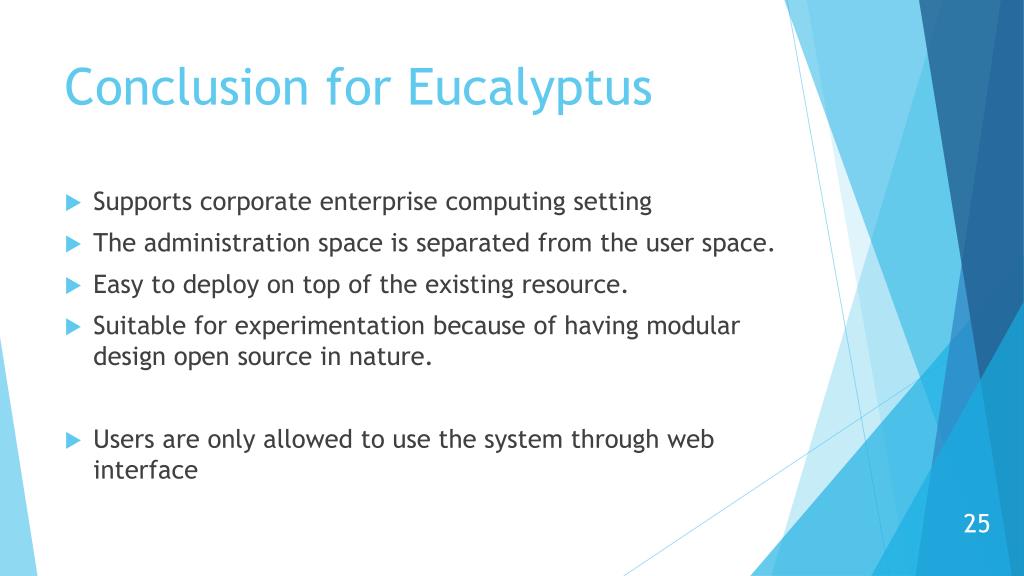 Conclusion for Eucalyptus

Supports corporate enterprise computing setting

The administration space is separated from the user space.

Easy to deploy on top of the existing resource.

Suitable for experimentation because of having modular design open source in nature.

Users are only allowed to use the system through web interface

25